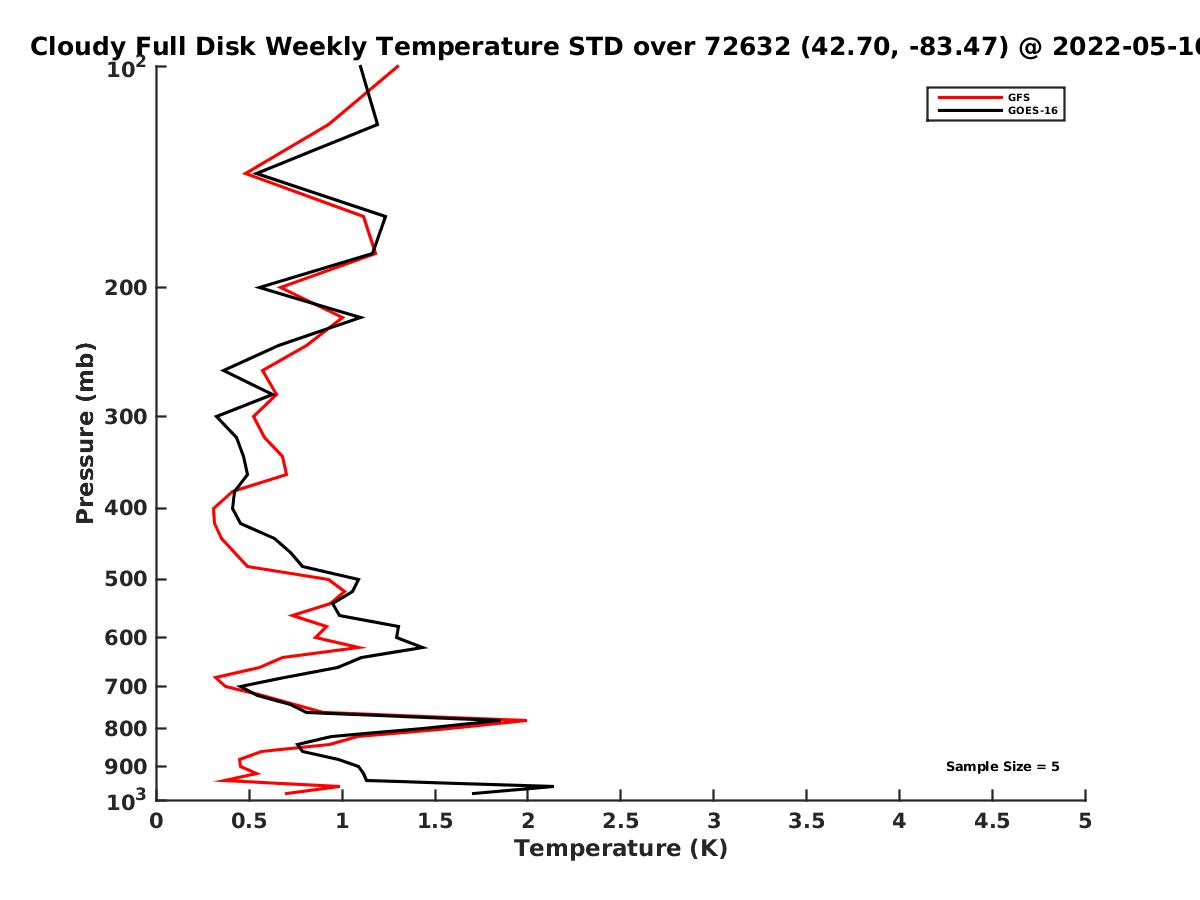 Cloudy Full Disk Weekly Temperature STD over 72632 (42.70, -83.47) @ 2022-05-1

GFS
GOES-16

Sample Size = 5

Pressure (mb)

$10^2$
200
300
400
500
600
700
800
900
$10^3$

0
0.5
1
1.5
2
2.5
3
3.5
4
4.5
5

Temperature (K)